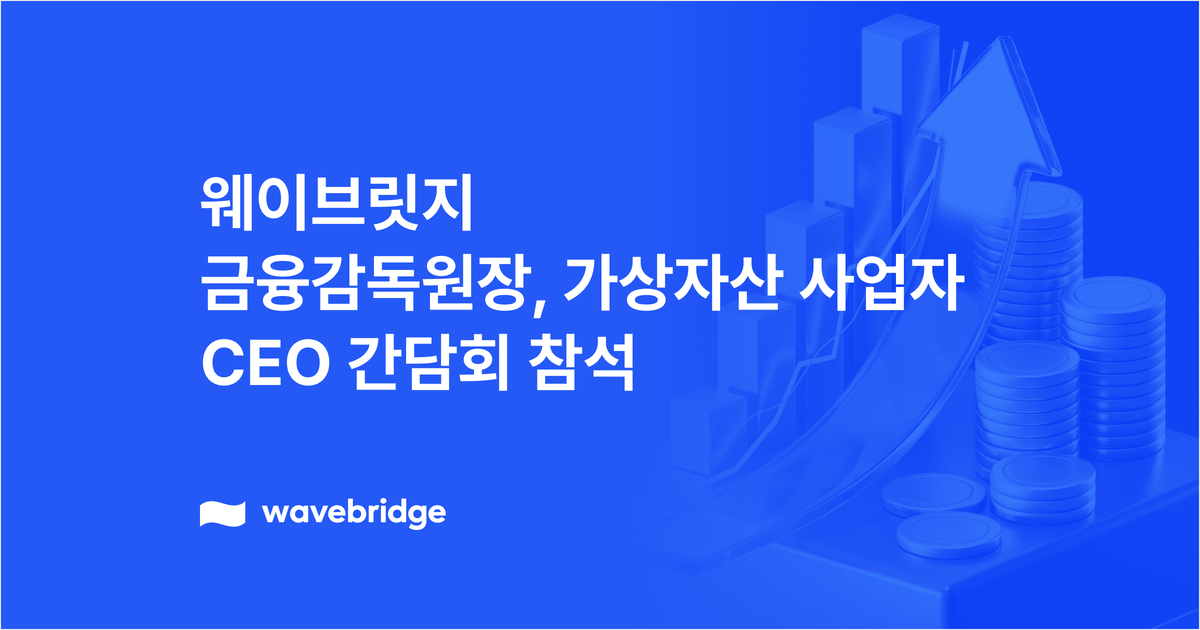 웨이브릿지
금융감독원장, 가상자산 사업자
CEO 간담회 참석

wavebridge